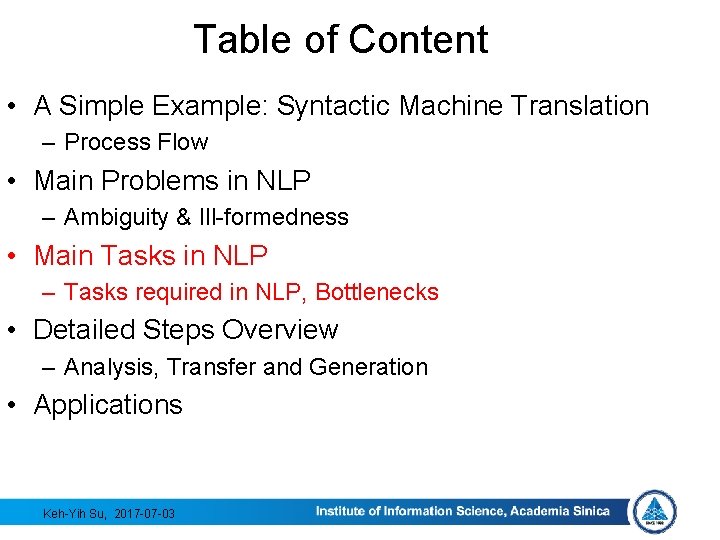 Table of Content

• A Simple Example: Syntactic Machine Translation
– Process Flow

• Main Problems in NLP
– Ambiguity & Ill-formedness

• Main Tasks in NLP
– Tasks required in NLP, Bottlenecks

• Detailed Steps Overview
– Analysis, Transfer and Generation

• Applications

Keh-Yih Su, 2017-07-03

Institute of Information Science, Academia Sinica